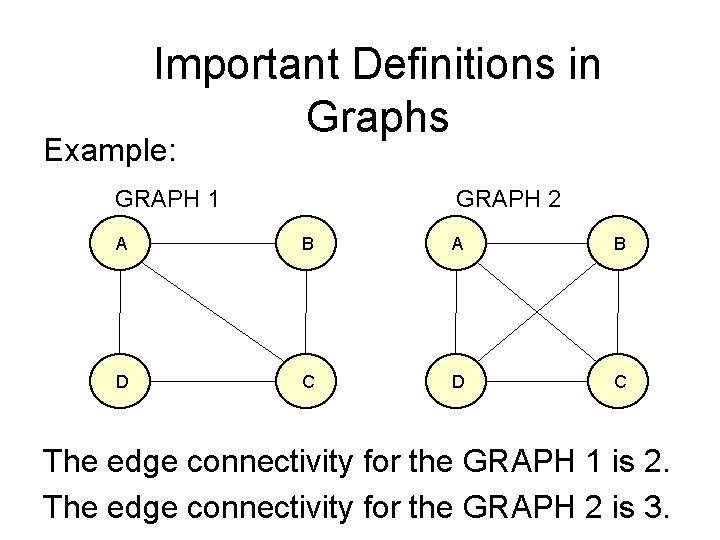 Important Definitions in Graphs

Example:

GRAPH 1

A B D C

GRAPH 2

A B D C

The edge connectivity for the GRAPH 1 is 2.

The edge connectivity for the GRAPH 2 is 3.